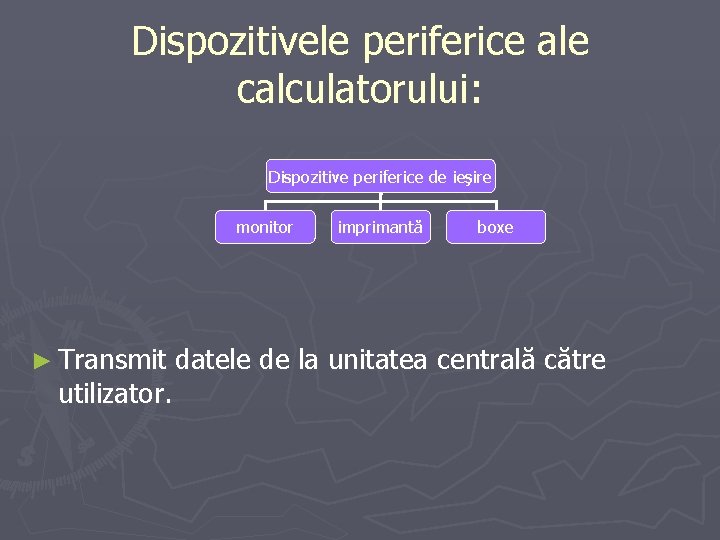 Dispozitivele periferice ale calculatorului:

Dispozitive periferice de ieşire

monitor

imprimantă

boxe

► Transmit datele de la unitatea centrală către utilizator.